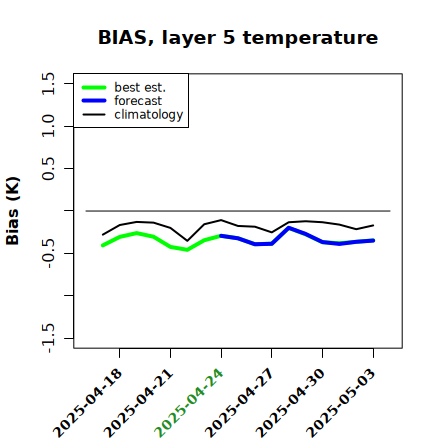 BIAS, layer 5 temperature

best est.
forecast
climatology

Bias (K)

1.5
1.0
0.5
-0.5
-1.5

2025-04-18
2025-04-21
2025-04-24
2025-04-27
2025-04-30
2025-05-03